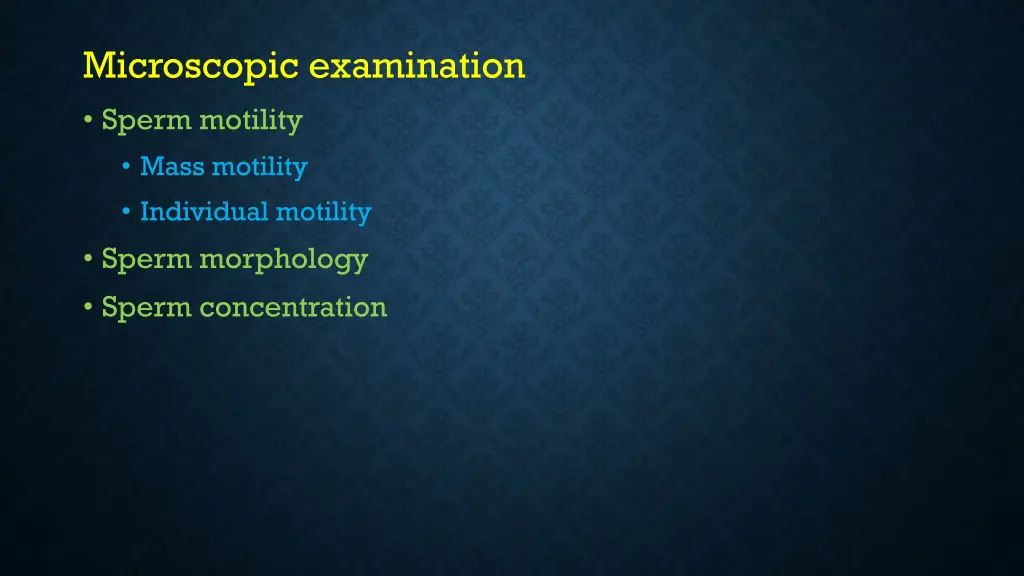 Microscopic examination

• Sperm motility
  • Mass motility
  • Individual motility
• Sperm morphology
• Sperm concentration